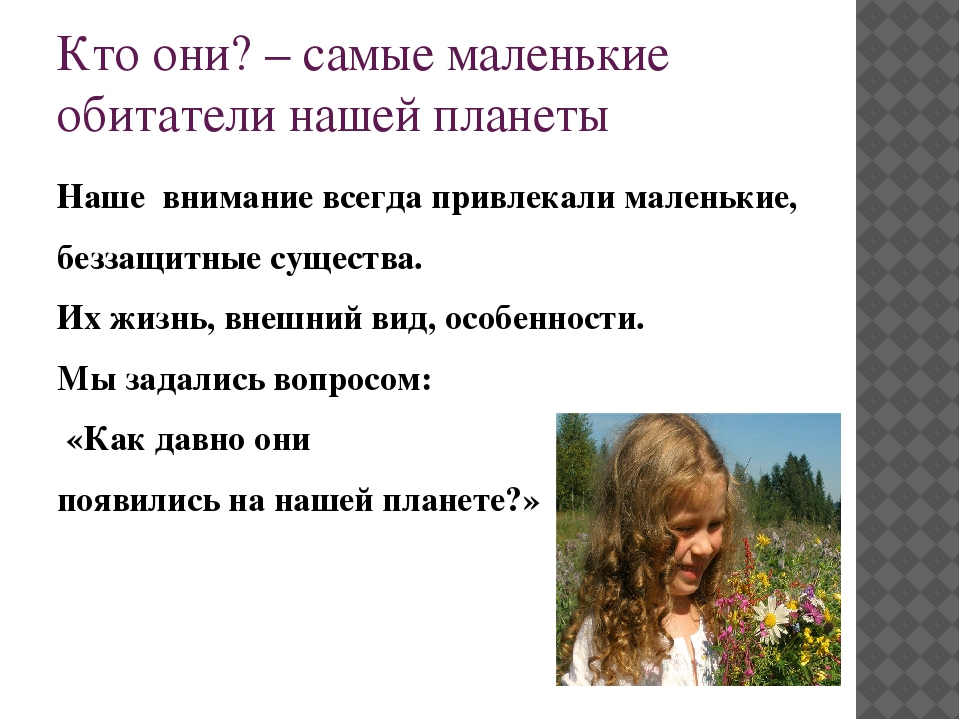 Кто они? – самые маленькие обитатели нашей планеты

Наше внимание всегда привлекали маленькие, беззащитные существа.

Их жизнь, внешний вид, особенности.

Мы задались вопросом:

«Как давно они появились на нашей планете?»